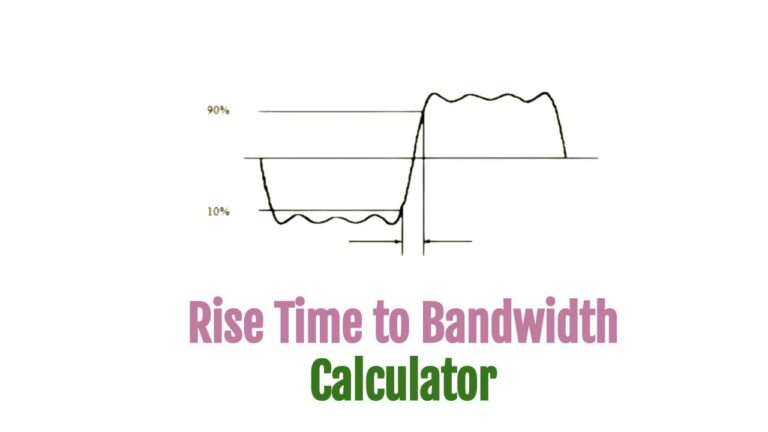 90%

10%

Rise Time to Bandwidth
Calculator